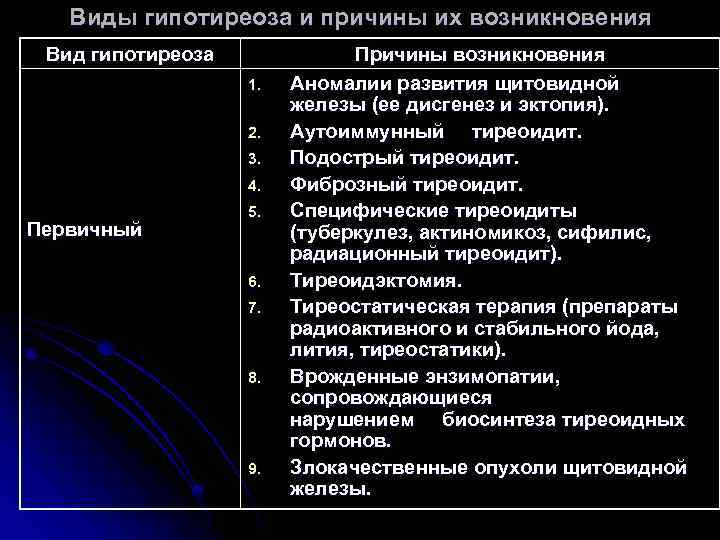 Виды гипотиреоза и причины их возникновения

| Вид гипотиреоза | Причины возникновения |
|---|---|
| Первичный | 1. Аномалии развития щитовидной железы (ее дисгенез и эктопия). 2. Аутоиммунный тиреоидит. 3. Подострый тиреоидит. 4. Фиброзный тиреоидит. 5. Специфические тиреоидиты (туберкулез, актиномикоз, сифилис, радиационный тиреоидит). 6. Тиреоидэктомия. 7. Тиреостатическая терапия (препараты радиоактивного и стабильного йода, лития, тиреостатики). 8. Врожденные энзимопатии, сопровождающиеся нарушением биосинтеза тиреоидных гормонов. 9. Злокачественные опухоли щитовидной железы. |